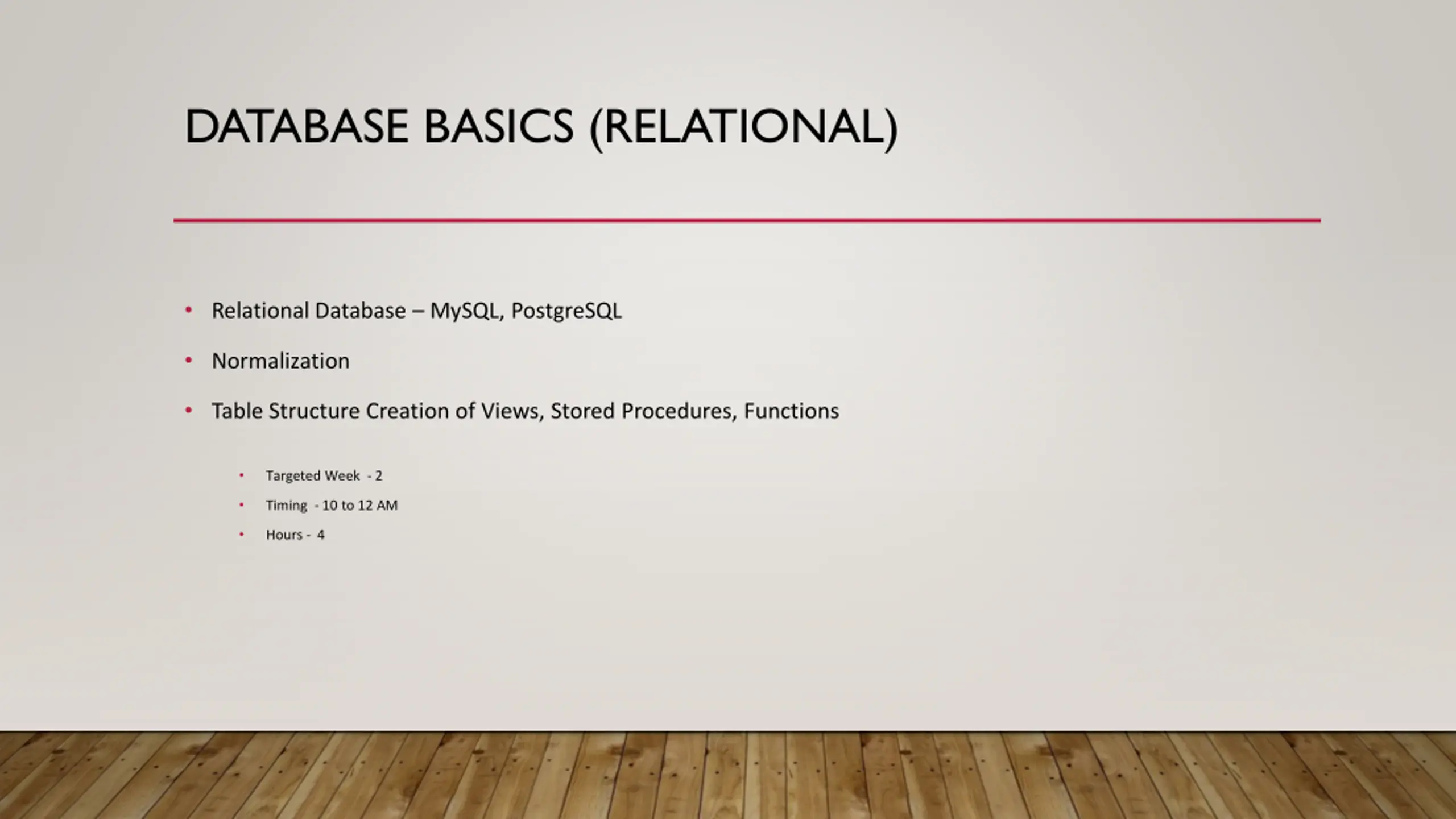 DATABASE BASICS (RELATIONAL)

• Relational Database – MySQL, PostgreSQL
• Normalization
• Table Structure Creation of Views, Stored Procedures, Functions
  • Targeted Week - 2
  • Timing - 10 to 12 AM
  • Hours - 4